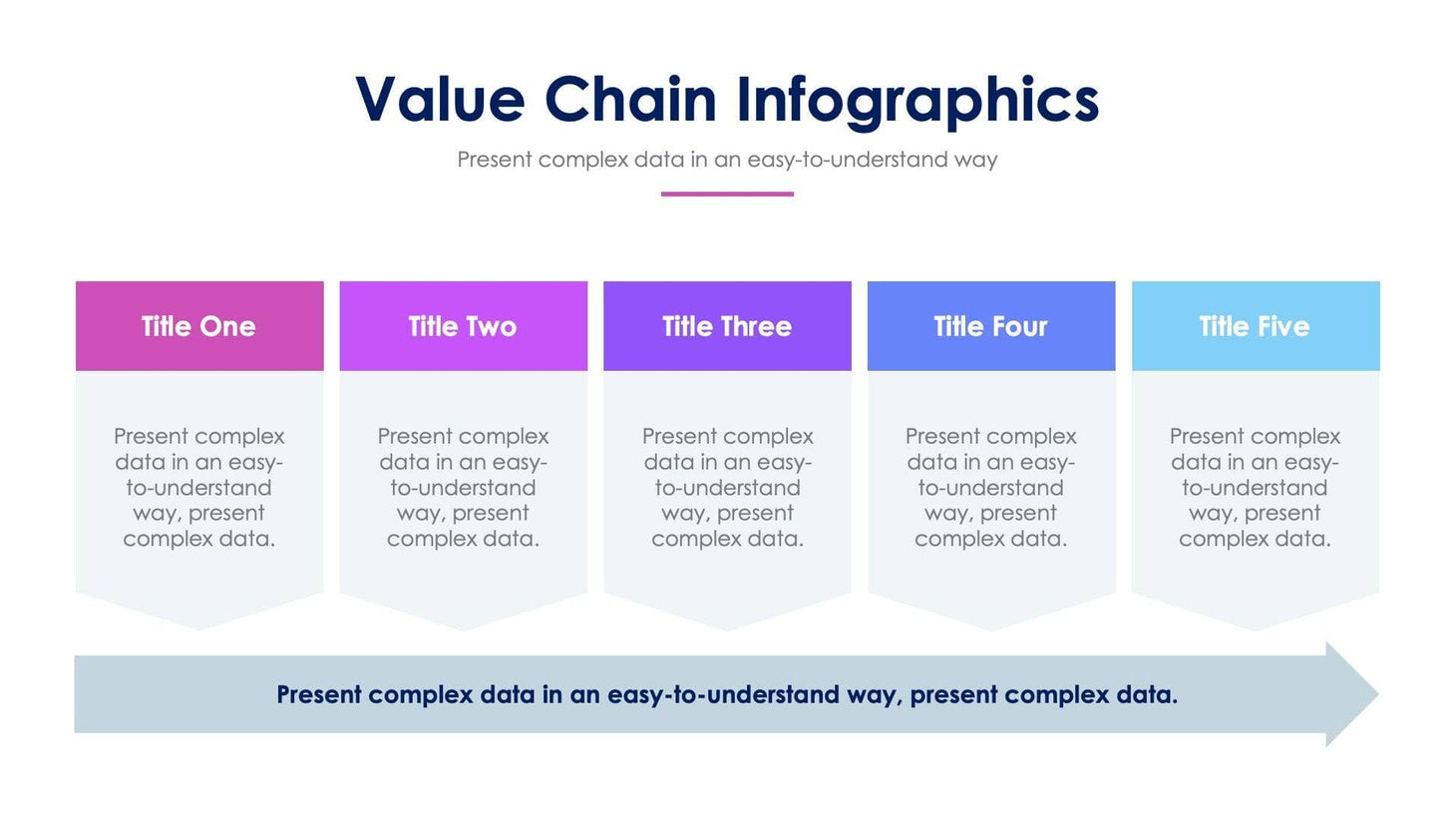 Value Chain Infographics

Present complex data in an easy-to-understand way

Title One

Present complex data in an easy-to-understand way, present complex data.

Title Two

Present complex data in an easy-to-understand way, present complex data.

Title Three

Present complex data in an easy-to-understand way, present complex data.

Title Four

Present complex data in an easy-to-understand way, present complex data.

Title Five

Present complex data in an easy-to-understand way, present complex data.

Present complex data in an easy-to-understand way, present complex data.